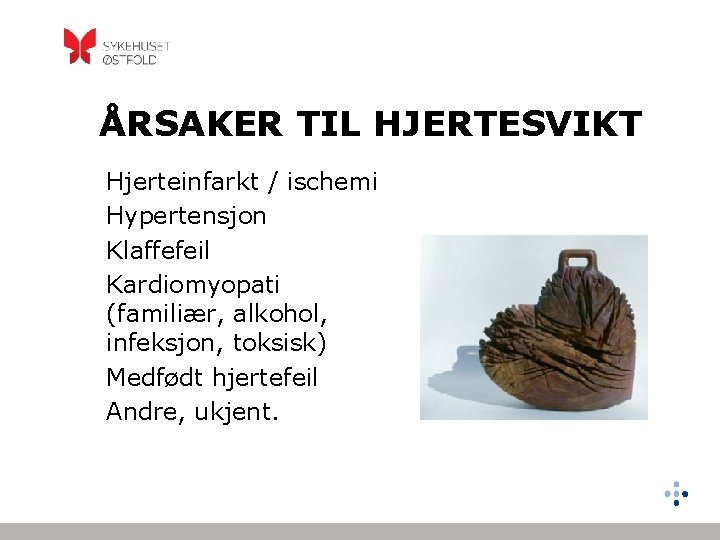 SYKEHUSET
ØSTFOLD

ÅRSAKER TIL HJERTESVIKT

Hjerteinfarkt / ischemi
Hypertensjon
Klaffefeil
Kardiomyopati (familiær, alkohol, infeksjon, toksisk)
Medfødt hjertefeil
Andre, ukjent.